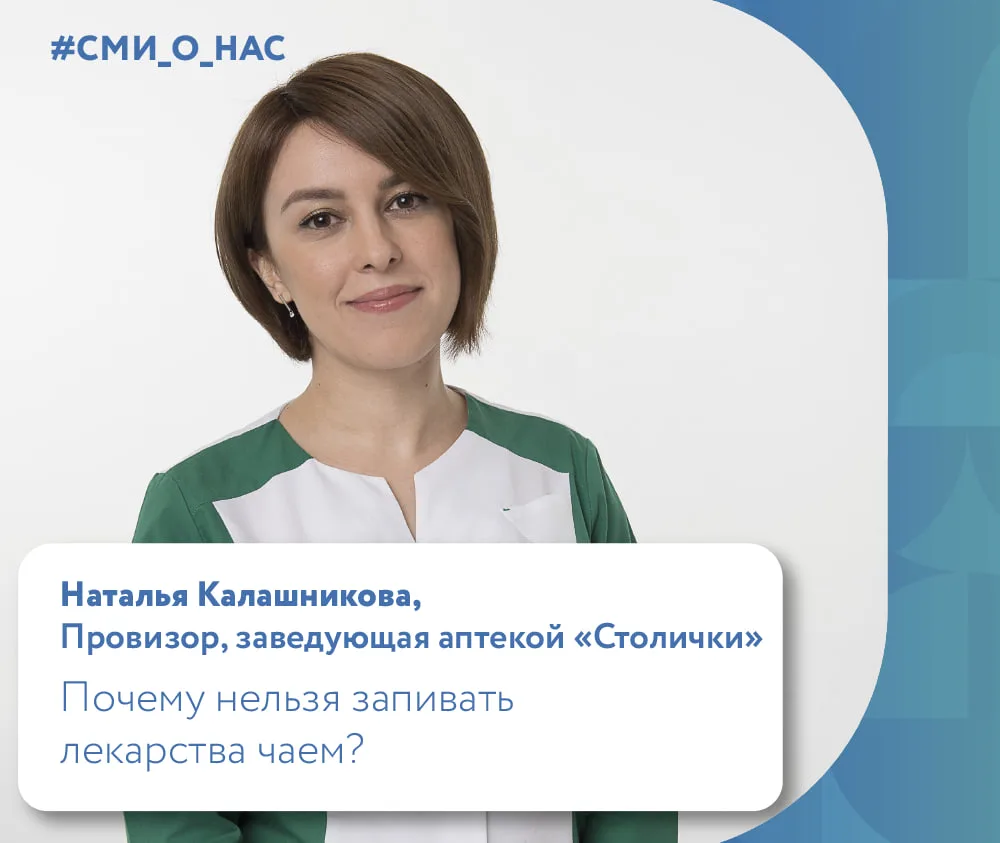 #СМИ_О_НАС

Наталья Калашникова,
Провизор, заведующая аптекой «Столички»

Почему нельзя запивать лекарства чаем?